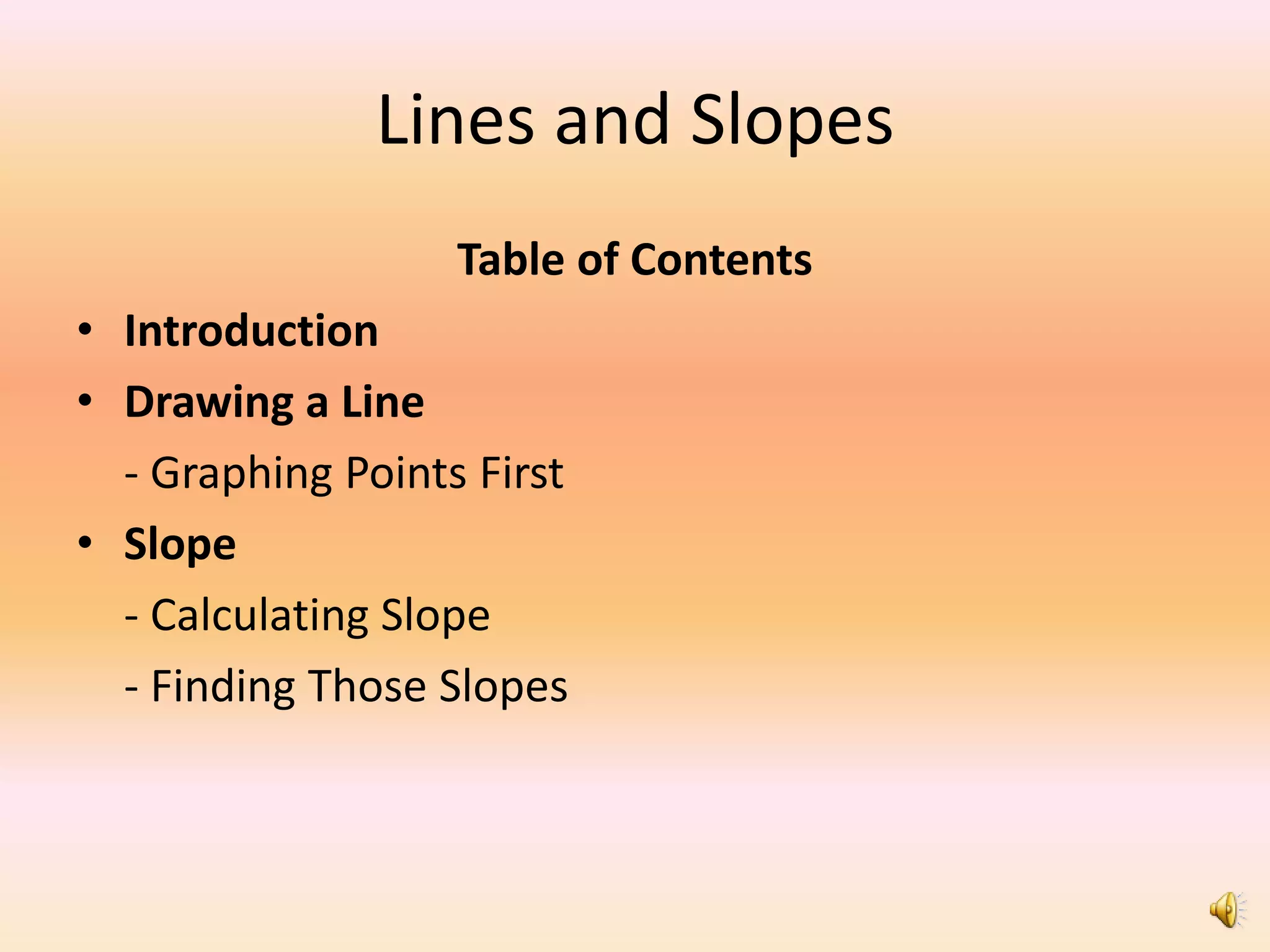 Lines and Slopes

Table of Contents

• Introduction
• Drawing a Line
- Graphing Points First
• Slope
- Calculating Slope
- Finding Those Slopes